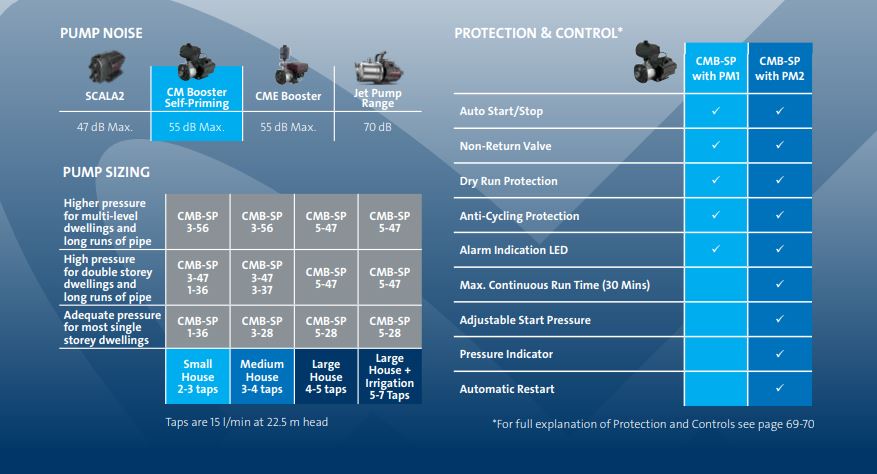 PUMP NOISE

| SCALA2 | CM Booster Self-Priming | CME Booster | Jet Pump Range |
|---|---|---|---|
| 47 dB Max. | 55 dB Max. | 55 dB Max. | 70 dB |

PUMP SIZING

| | | | | |
|---|---|---|---|---|
| Higher pressure for multi-level dwellings and long runs of pipe | CMB-SP 3-56 | CMB-SP 3-56 | CMB-SP 5-47 | CMB-SP 5-47 |
| High pressure for double storey dwellings and long runs of pipe | CMB-SP 3-47 1-36 | CMB-SP 3-47 3-37 | CMB-SP 5-47 | CMB-SP 5-47 |
| Adequate pressure for most single storey dwellings | CMB-SP 1-36 | CMB-SP 3-28 | CMB-SP 5-28 | CMB-SP 5-28 |
| | Small House 2-3 taps | Medium House 3-4 taps | Large House 4-5 taps | Large House + Irrigation 5-7 Taps |

Taps are 15 l/min at 22.5 m head

PROTECTION & CONTROL*

| | CMB-SP with PM1 | CMB-SP with PM2 |
|---|---|---|
| Auto Start/Stop | ✓ | ✓ |
| Non-Return Valve | ✓ | ✓ |
| Dry Run Protection | ✓ | ✓ |
| Anti-Cycling Protection | ✓ | ✓ |
| Alarm Indication LED | ✓ | ✓ |
| Max. Continuous Run Time (30 Mins) | | ✓ |
| Adjustable Start Pressure | | ✓ |
| Pressure Indicator | | ✓ |
| Automatic Restart | | ✓ |

*For full explanation of Protection and Controls see page 69-70